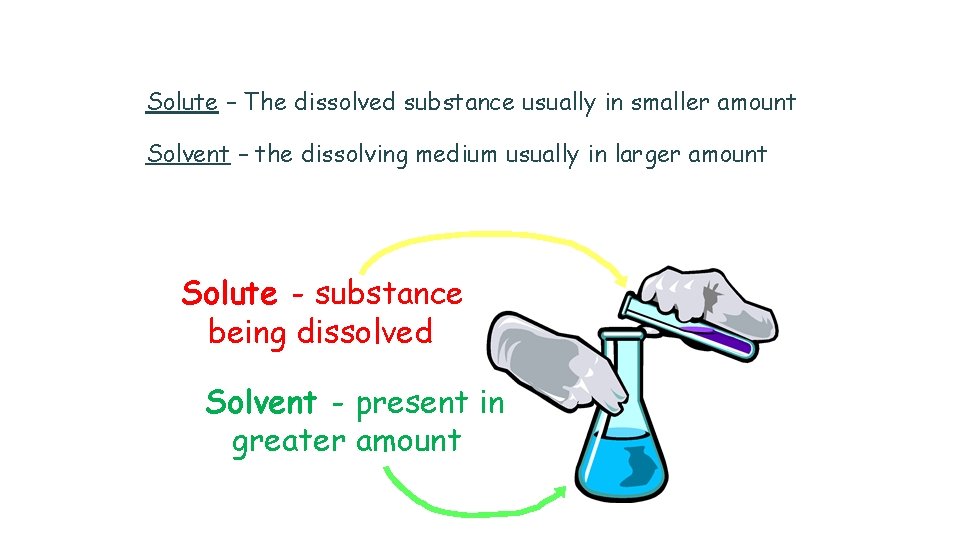 Solute – The dissolved substance usually in smaller amount

Solvent – the dissolving medium usually in larger amount

Solute - substance being dissolved

Solvent - present in greater amount